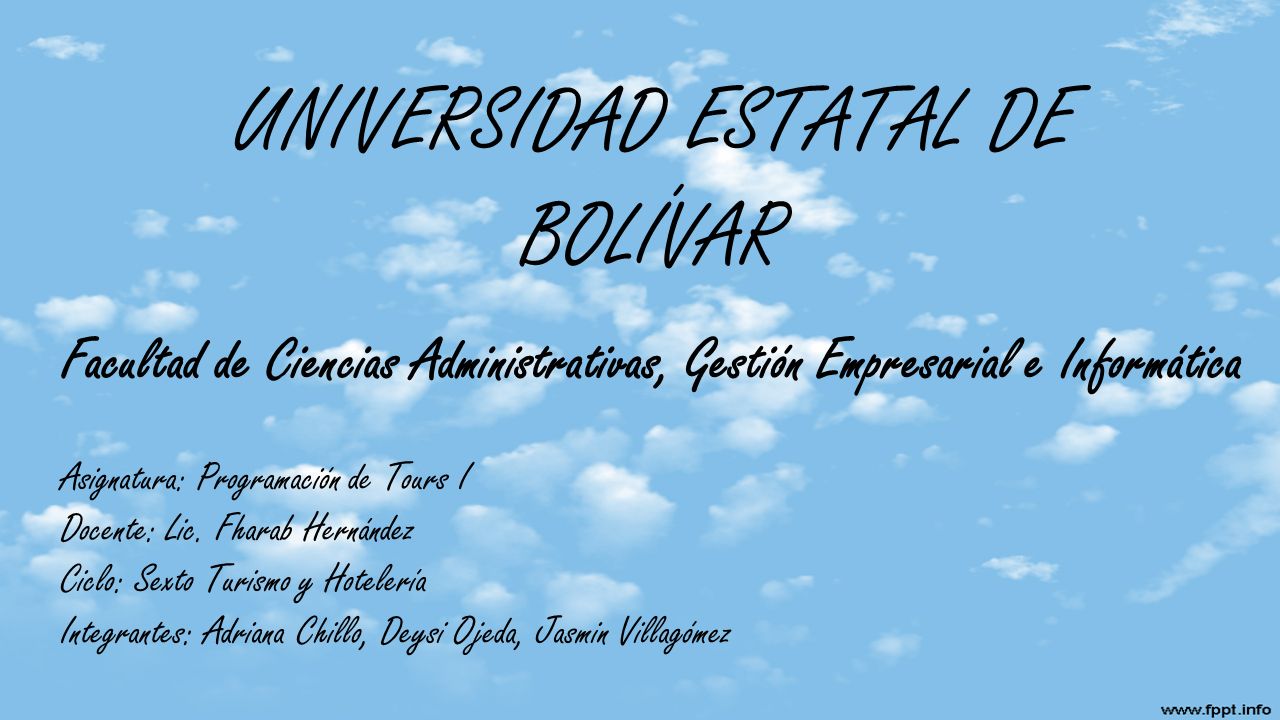 UNIVERSIDAD ESTATAL DE BOLÍVAR

Facultad de Ciencias Administrativas, Gestión Empresarial e Informática

Asignatura: Programación de Tours I
Docente: Lic. Fharab Hernández
Ciclo: Sexto Turismo y Hotelería
Integrantes: Adriana Chillo, Deysi Ojeda, Jasmin Villagómez

www.fppt.info